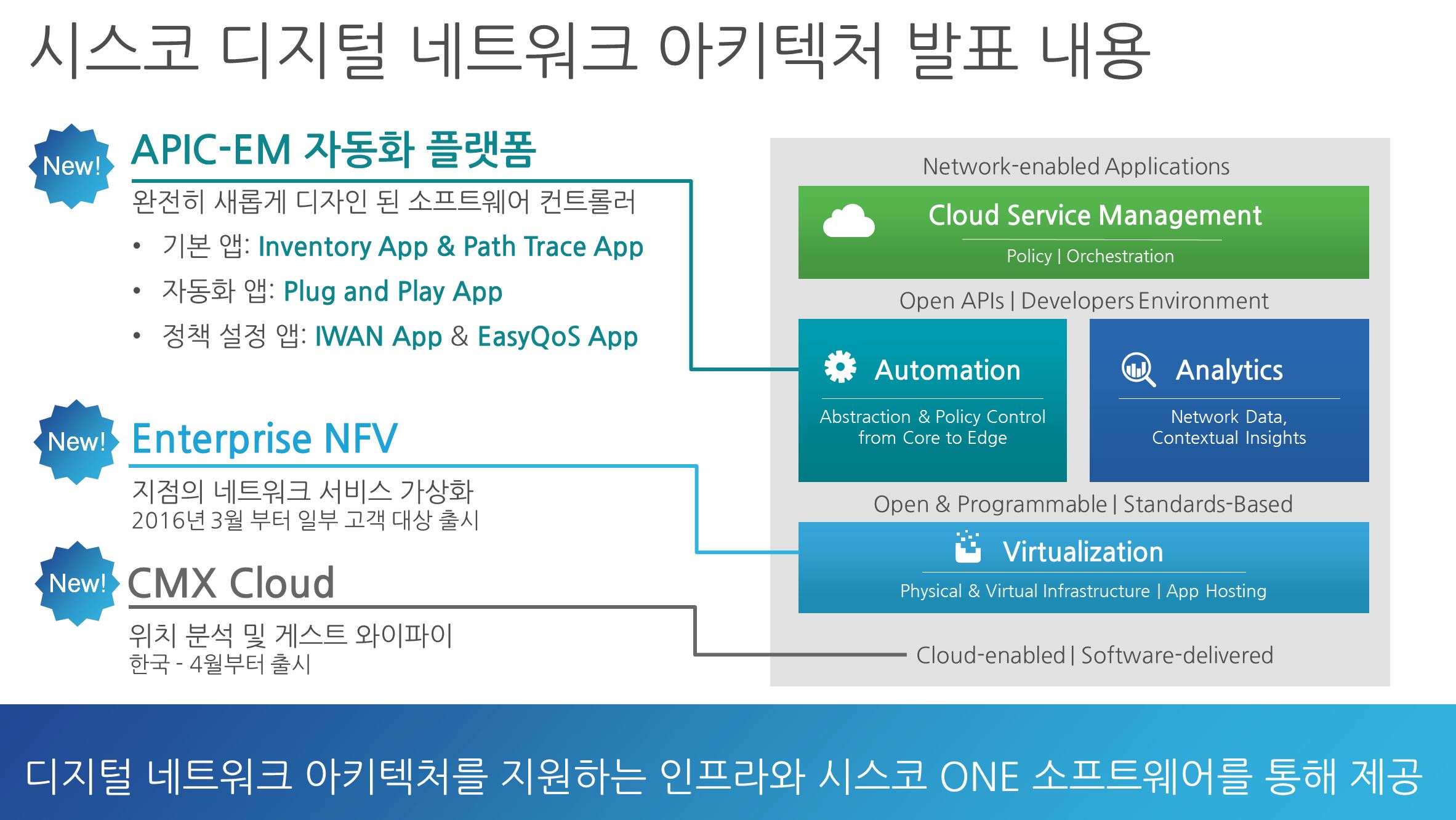 시스코 디지털 네트워크 아키텍처 발표 내용

New!

APIC-EM 자동화 플랫폼

완전히 새롭게 디자인 된 소프트웨어 컨트롤러

• 기본 앱: Inventory App & Path Trace App
• 자동화 앱: Plug and Play App
• 정책 설정 앱: IWAN App & EasyQoS App

New!

Enterprise NFV

지점의 네트워크 서비스 가상화
2016년 3월 부터 일부 고객 대상 출시

New!

CMX Cloud

위치 분석 및 게스트 와이파이
한국 - 4월부터 출시

Network-enabled Applications

Cloud Service Management

Policy | Orchestration

Open APIs | Developers Environment

Automation

Abstraction & Policy Control from Core to Edge

Analytics

Network Data, Contextual Insights

Open & Programmable | Standards-Based

Virtualization

Physical & Virtual Infrastructure | App Hosting

Cloud-enabled | Software-delivered

디지털 네트워크 아키텍처를 지원하는 인프라와 시스코 ONE 소프트웨어를 통해 제공